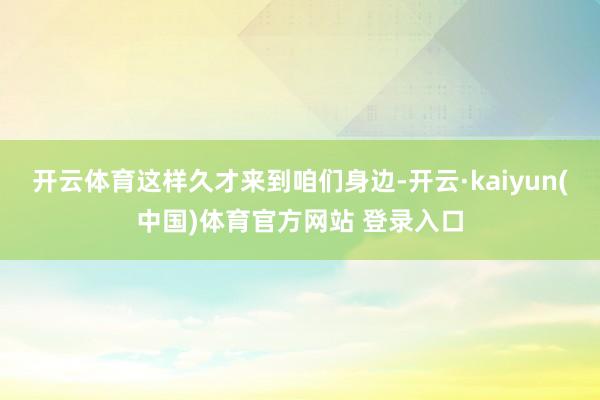 开云体育这样久才来到咱们身边-开云·kaiyun(中国)体育官方网站 登录入口